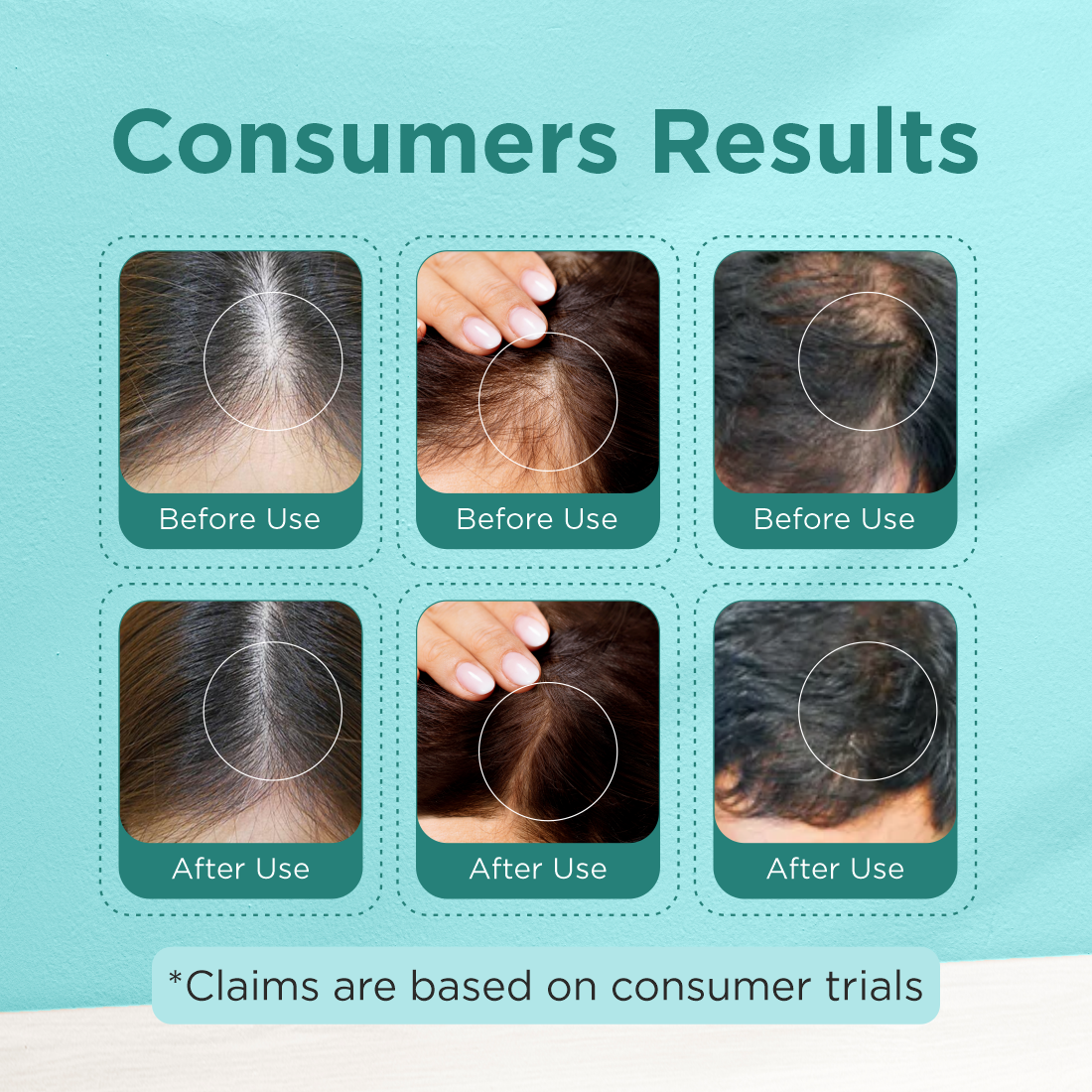 Consumers Results

Before Use

Before Use

Before Use

After Use

After Use

After Use

*Claims are based on consumer trials